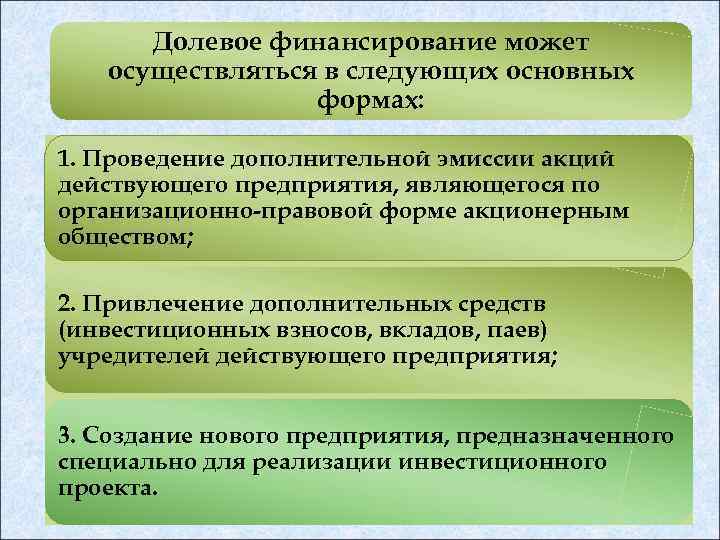 Долевое финансирование может осуществляться в следующих основных формах:

1. Проведение дополнительной эмиссии акций действующего предприятия, являющегося по организационно-правовой форме акционерным обществом;

2. Привлечение дополнительных средств (инвестиционных взносов, вкладов, паев) учредителей действующего предприятия;

3. Создание нового предприятия, предназначенного специально для реализации инвестиционного проекта.